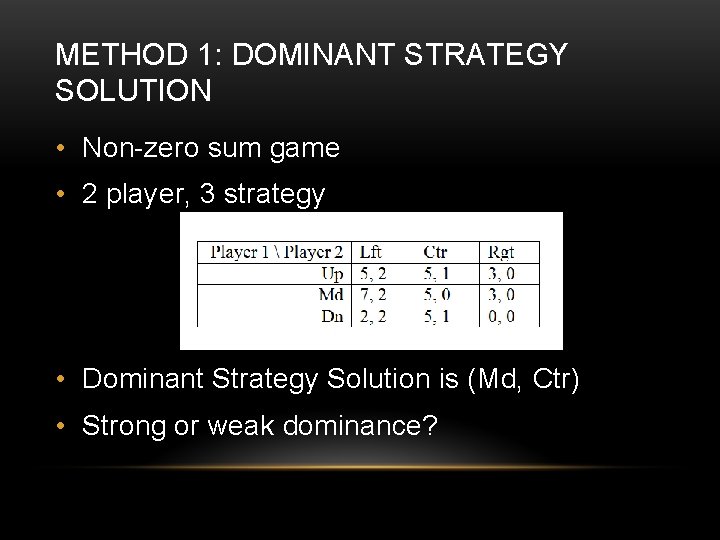 METHOD 1: DOMINANT STRATEGY SOLUTION

• Non-zero sum game
• 2 player, 3 strategy

| Player 1 \ Player 2 | Lft | Ctr | Rgt |
|---|---|---|---|
| Up | 5, 2 | 5, 1 | 3, 0 |
| Md | 7, 2 | 5, 0 | 3, 0 |
| Dn | 2, 2 | 5, 1 | 0, 0 |

• Dominant Strategy Solution is (Md, Ctr)
• Strong or weak dominance?